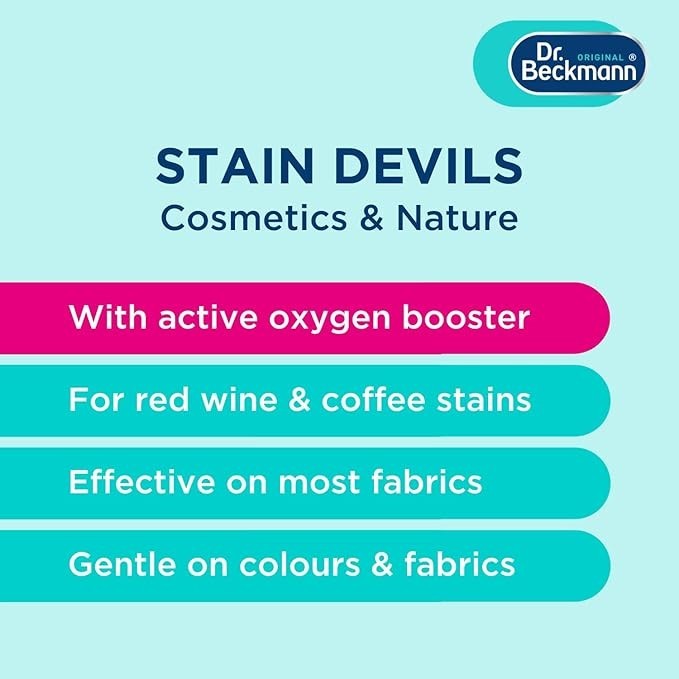 Dr. ORIGINAL ® Beckmann

STAIN DEVILS
Cosmetics & Nature

With active oxygen booster

For red wine & coffee stains

Effective on most fabrics

Gentle on colours & fabrics